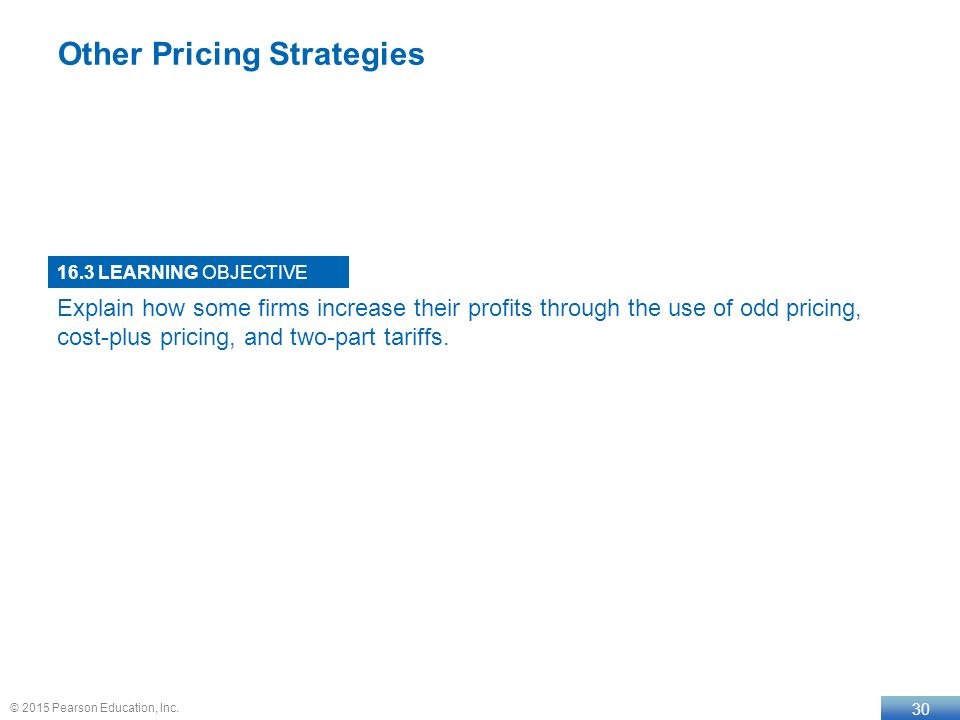 Other Pricing Strategies

16.3 LEARNING OBJECTIVE

Explain how some firms increase their profits through the use of odd pricing, cost-plus pricing, and two-part tariffs.

© 2015 Pearson Education, Inc.

30